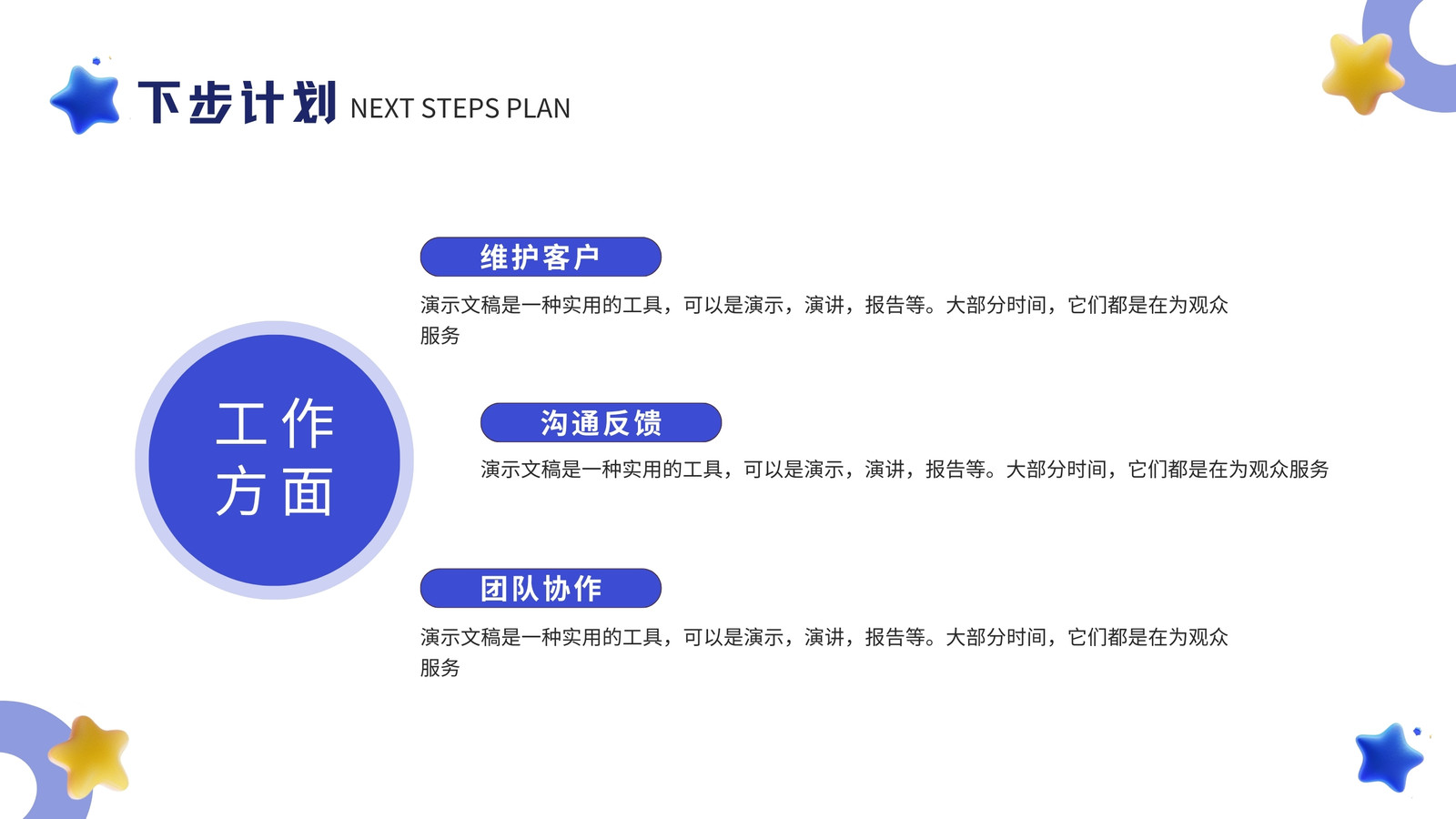 下步计划 NEXT STEPS PLAN

工作方面

维护客户

演示文稿是一种实用的工具，可以是演示，演讲，报告等。大部分时间，它们都是在为观众服务

沟通反馈

演示文稿是一种实用的工具，可以是演示，演讲，报告等。大部分时间，它们都是在为观众服务

团队协作

演示文稿是一种实用的工具，可以是演示，演讲，报告等。大部分时间，它们都是在为观众服务